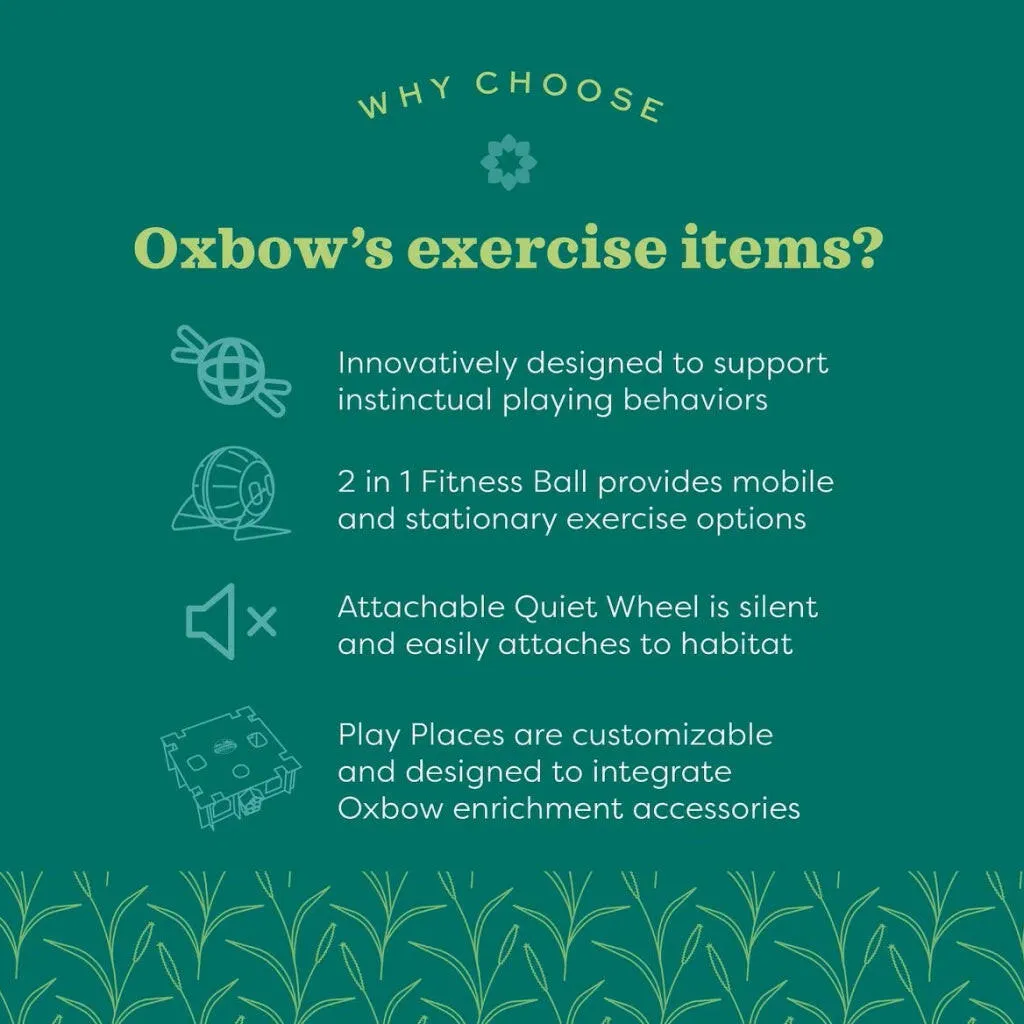 WHY CHOOSE

Oxbow's exercise items?

Innovatively designed to support instinctual playing behaviors

2 in 1 Fitness Ball provides mobile and stationary exercise options

Attachable Quiet Wheel is silent and easily attaches to habitat

Play Places are customizable and designed to integrate Oxbow enrichment accessories